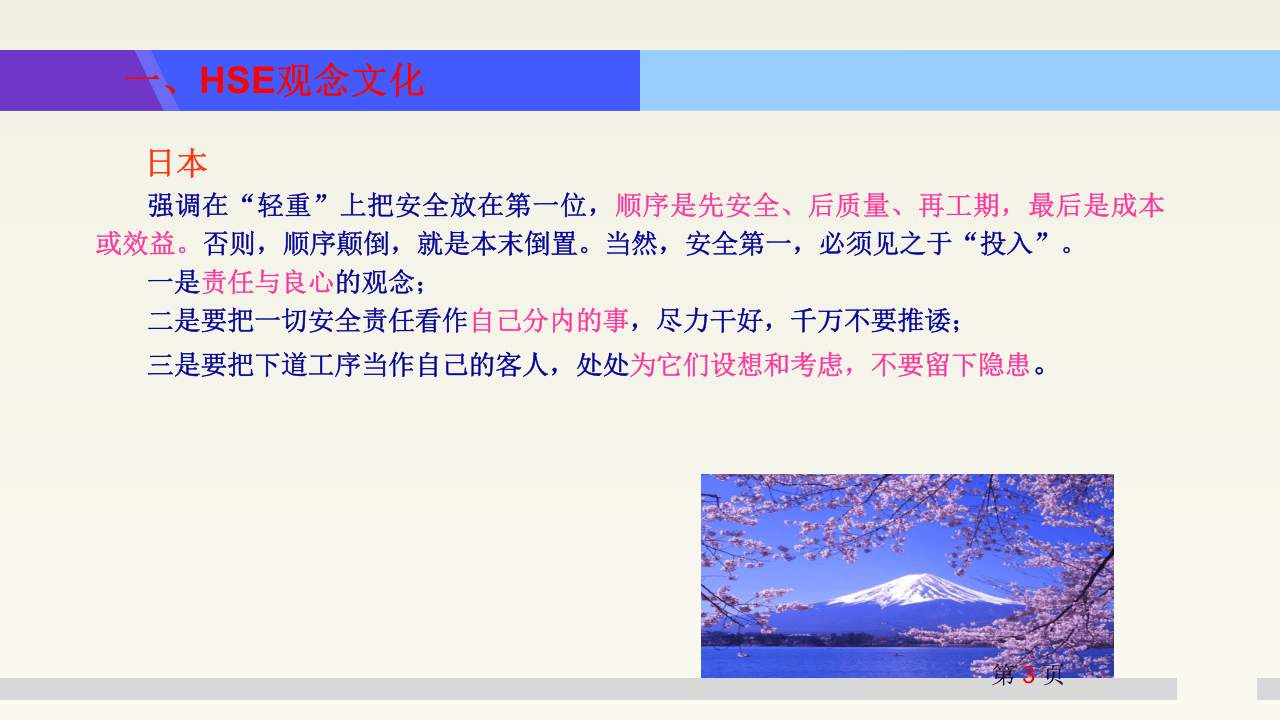 一、HSE观念文化

日本

强调在“轻重”上把安全放在第一位，顺序是先安全、后质量、再工期，最后是成本或效益。否则，顺序颠倒，就是本末倒置。当然，安全第一，必须见之于“投入”。

一是责任与良心的观念；

二是要把一切安全责任看作自己分内的事，尽力干好，千万不要推诿；

三是要把下道工序当作自己的客人，处处为它们设想和考虑，不要留下隐患。

第3页